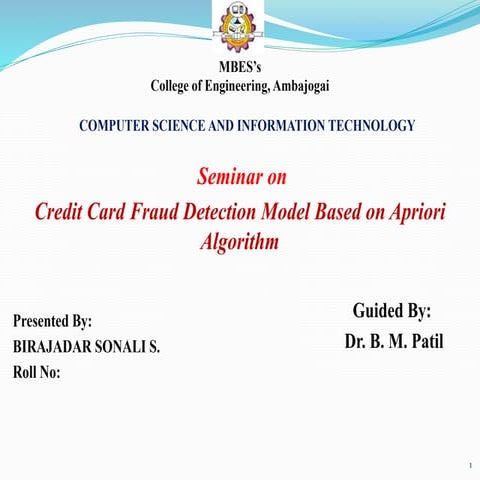 MBES's
College of Engineering, Ambajogai

COMPUTER SCIENCE AND INFORMATION TECHNOLOGY

Seminar on
Credit Card Fraud Detection Model Based on Apriori Algorithm

Presented By:
BIRAJADAR SONALI S.
Roll No:

Guided By:
Dr. B. M. Patil

1